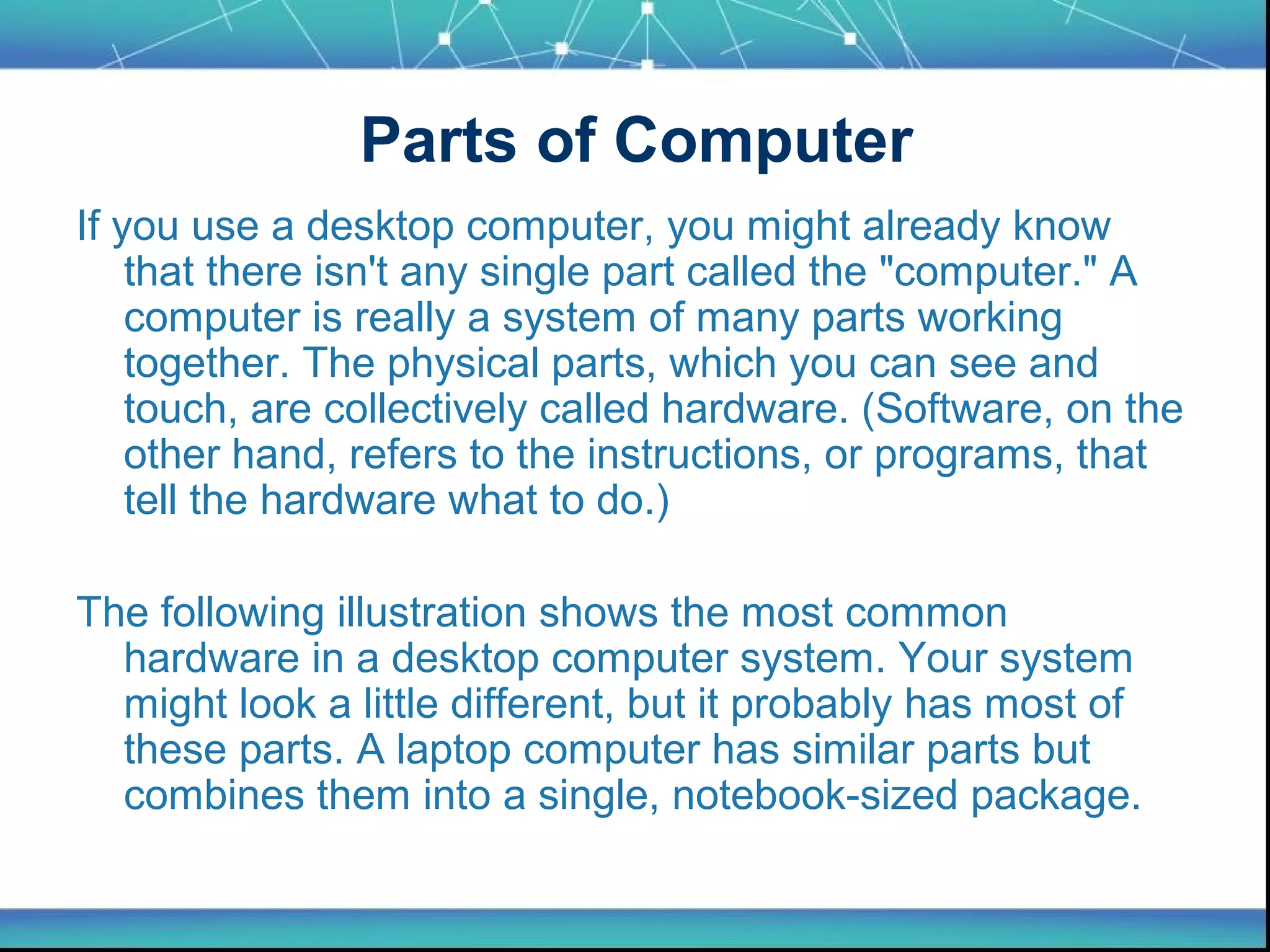 Parts of Computer

If you use a desktop computer, you might already know that there isn't any single part called the "computer." A computer is really a system of many parts working together. The physical parts, which you can see and touch, are collectively called hardware. (Software, on the other hand, refers to the instructions, or programs, that tell the hardware what to do.)

The following illustration shows the most common hardware in a desktop computer system. Your system might look a little different, but it probably has most of these parts. A laptop computer has similar parts but combines them into a single, notebook-sized package.